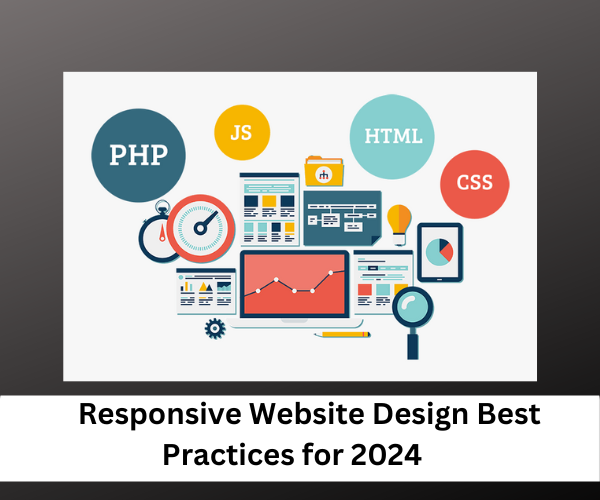 PHP
JS
HTML
CSS

Responsive Website Design Best Practices for 2024